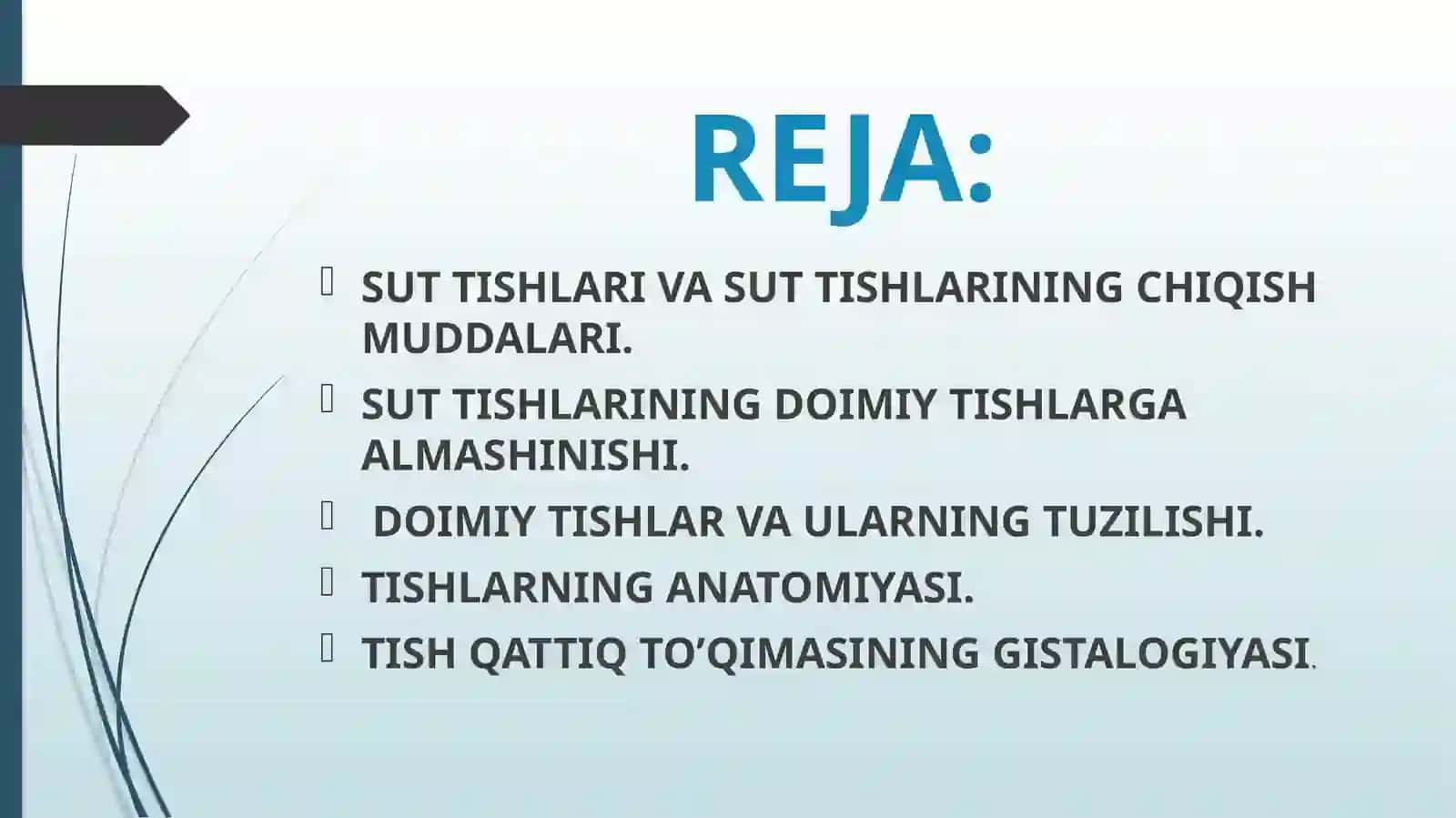 REJA:

SUT TISHLARI VA SUT TISHLARINING CHIQISH MUDDALARI.

SUT TISHLARINING DOIMIY TISHLARGA ALMASHINISHI.

DOIMIY TISHLAR VA ULARNING TUZILISHI.

TISHLARNING ANATOMIYASI.

TISH QATTIQ TO’QIMASINING GISTALOGIYASI.